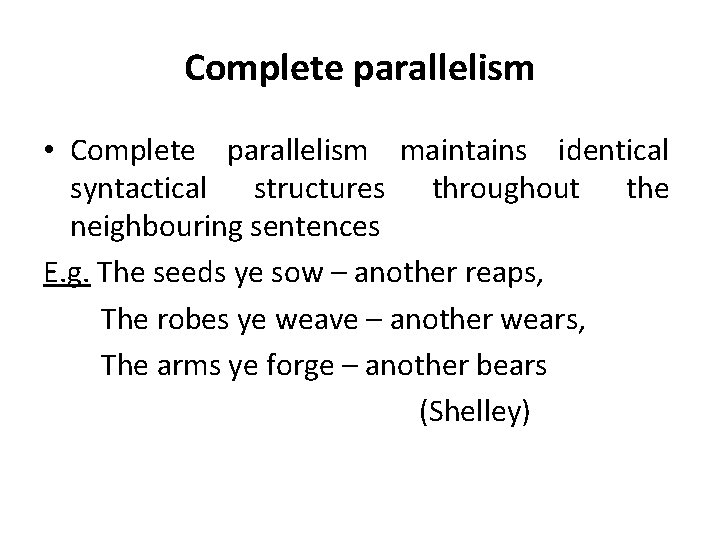 Complete parallelism

• Complete parallelism maintains identical syntactical structures throughout the neighbouring sentences

E.g. The seeds ye sow – another reaps,
The robes ye weave – another wears,
The arms ye forge – another bears
(Shelley)